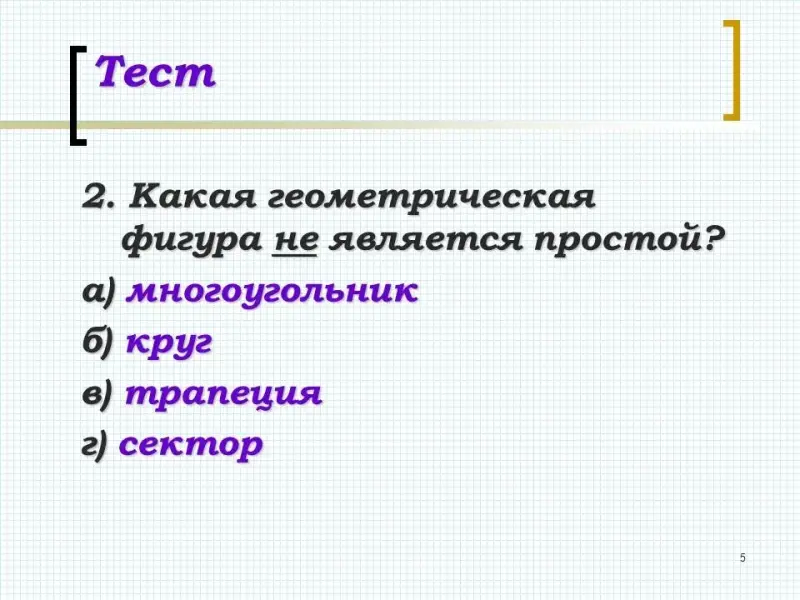 Тест

2. Какая геометрическая фигура не является простой?

а) многоугольник

б) круг

в) трапеция

г) сектор

5